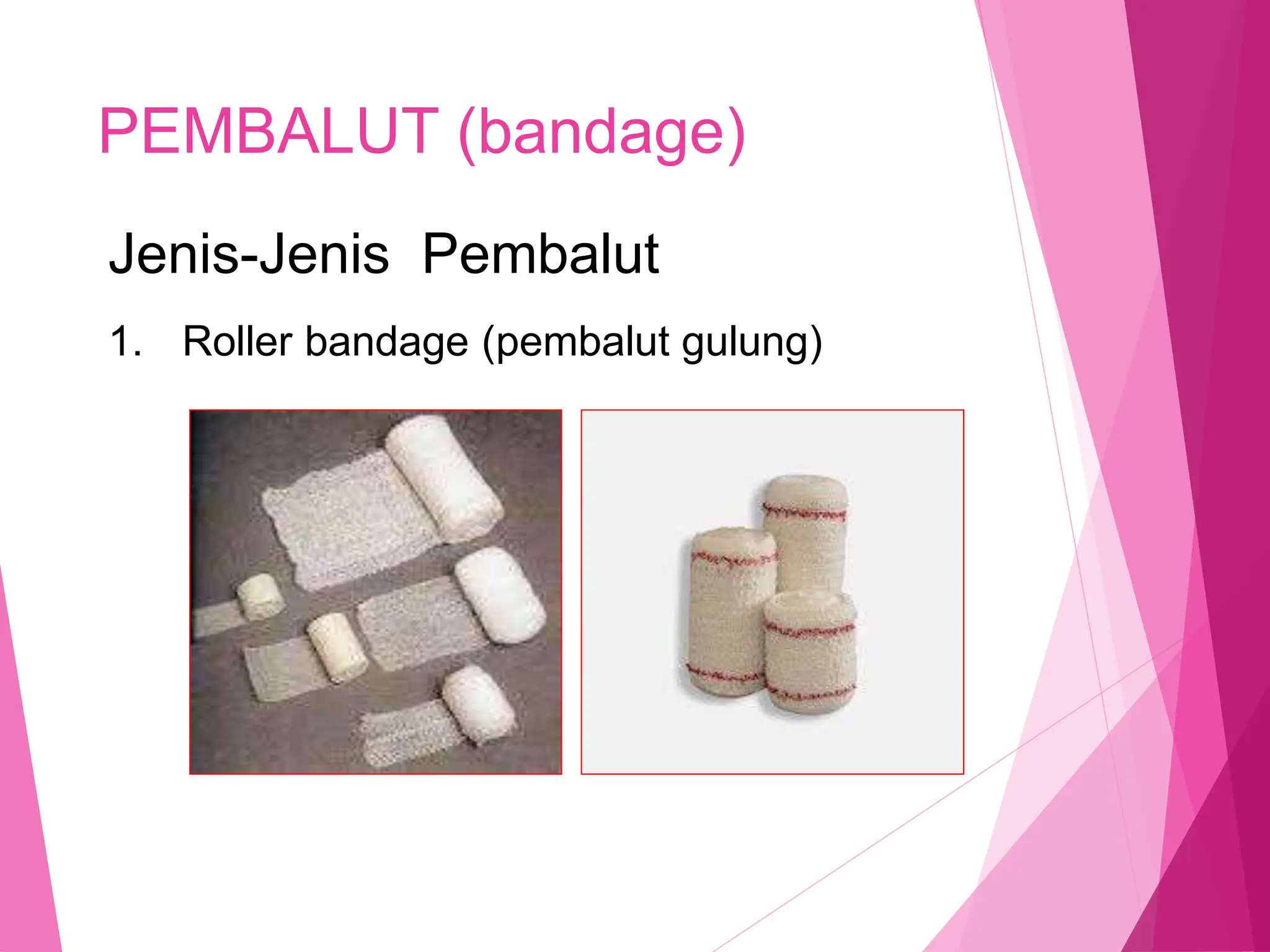 PEMBALUT (bandage)

Jenis-Jenis Pembalut

1. Roller bandage (pembalut gulung)